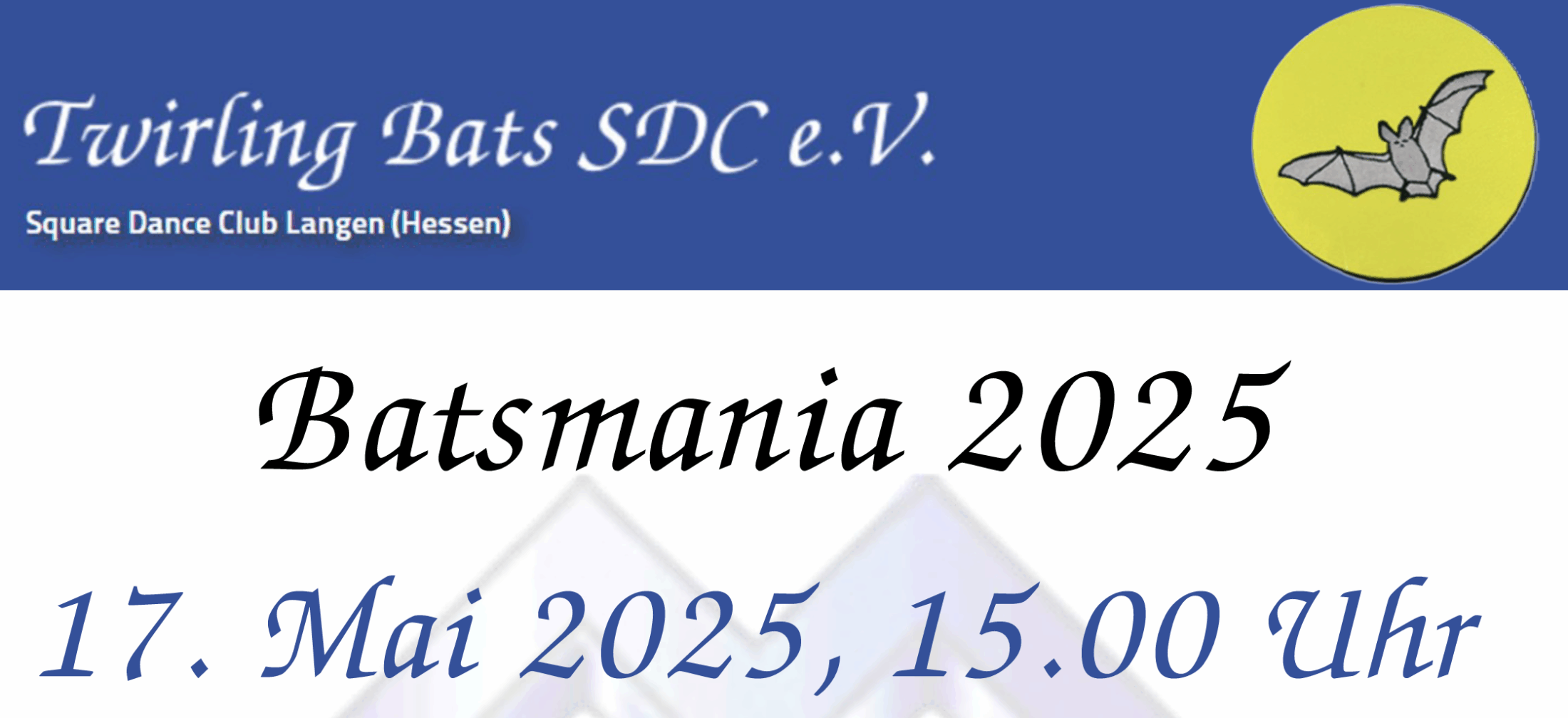 Twirling Bats SDC e.V.
Square Dance Club Langen (Hessen)

Batsmania 2025

17. Mai 2025, 15.00 Uhr